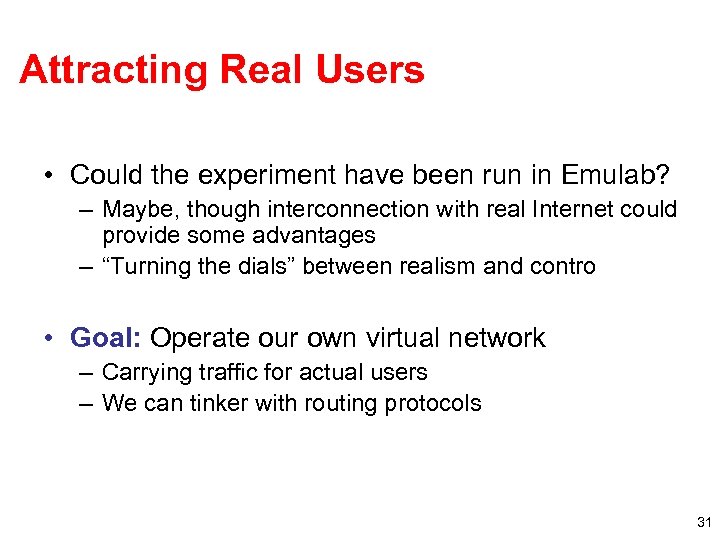 Attracting Real Users

• Could the experiment have been run in Emulab?
 – Maybe, though interconnection with real Internet could provide some advantages
 – “Turning the dials” between realism and contro

• Goal: Operate our own virtual network
 – Carrying traffic for actual users
 – We can tinker with routing protocols

31